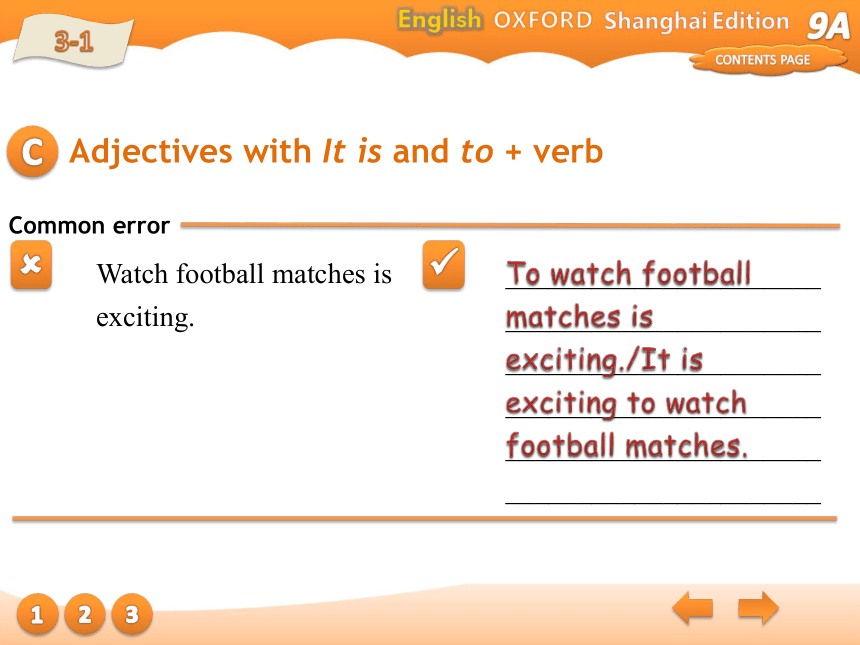 3-1

English OXFORD Shanghai Edition 9A

CONTENTS PAGE

C Adjectives with It is and to + verb

Common error

Watch football matches is exciting.

To watch football matches is exciting./It is exciting to watch football matches.

1 2 3